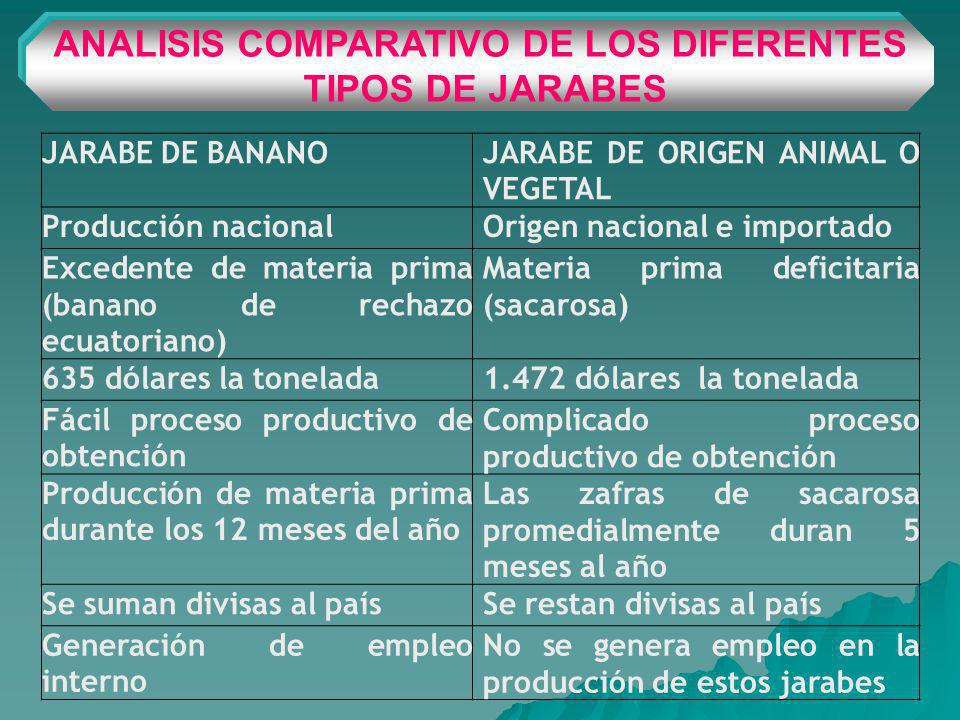 ANALISIS COMPARATIVO DE LOS DIFERENTES TIPOS DE JARABES

| JARABE DE BANANO | JARABE DE ORIGEN ANIMAL O VEGETAL |
|---|---|
| Producción nacional | Origen nacional e importado |
| Excedente de materia prima (banano de rechazo ecuatoriano) | Materia prima deficitaria (sacarosa) |
| 635 dólares la tonelada | 1.472 dólares la tonelada |
| Fácil proceso productivo de obtención | Complicado proceso productivo de obtención |
| Producción de materia prima durante los 12 meses del año | Las zafras de sacarosa promedialmente duran 5 meses al año |
| Se suman divisas al país | Se restan divisas al país |
| Generación de empleo interno | No se genera empleo en la producción de estos jarabes |